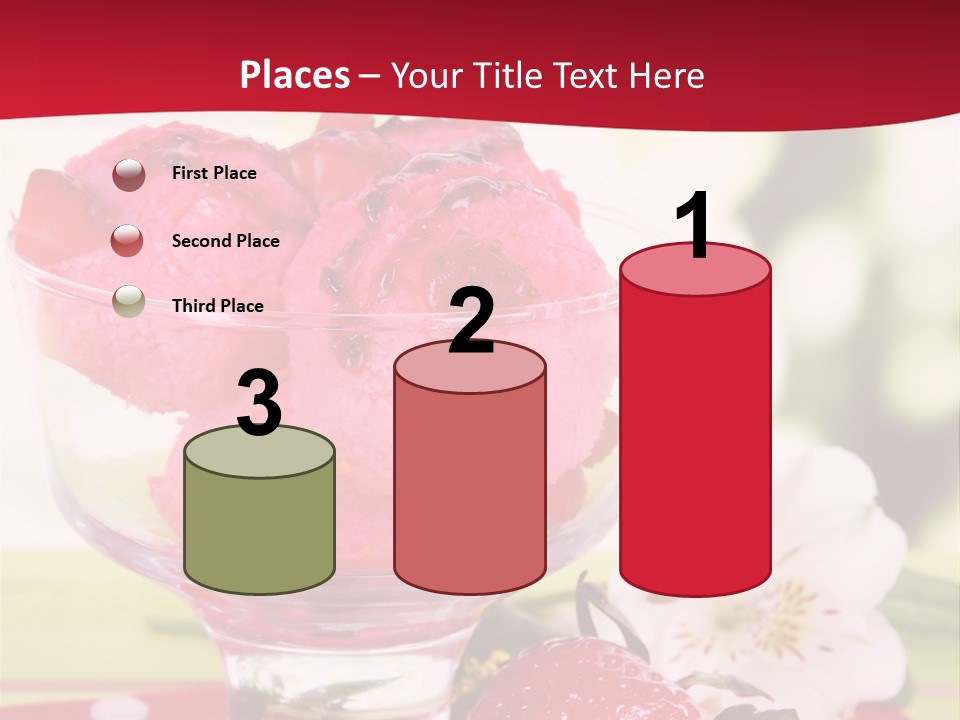 Places – Your Title Text Here

First Place

Second Place

Third Place

3

2

1